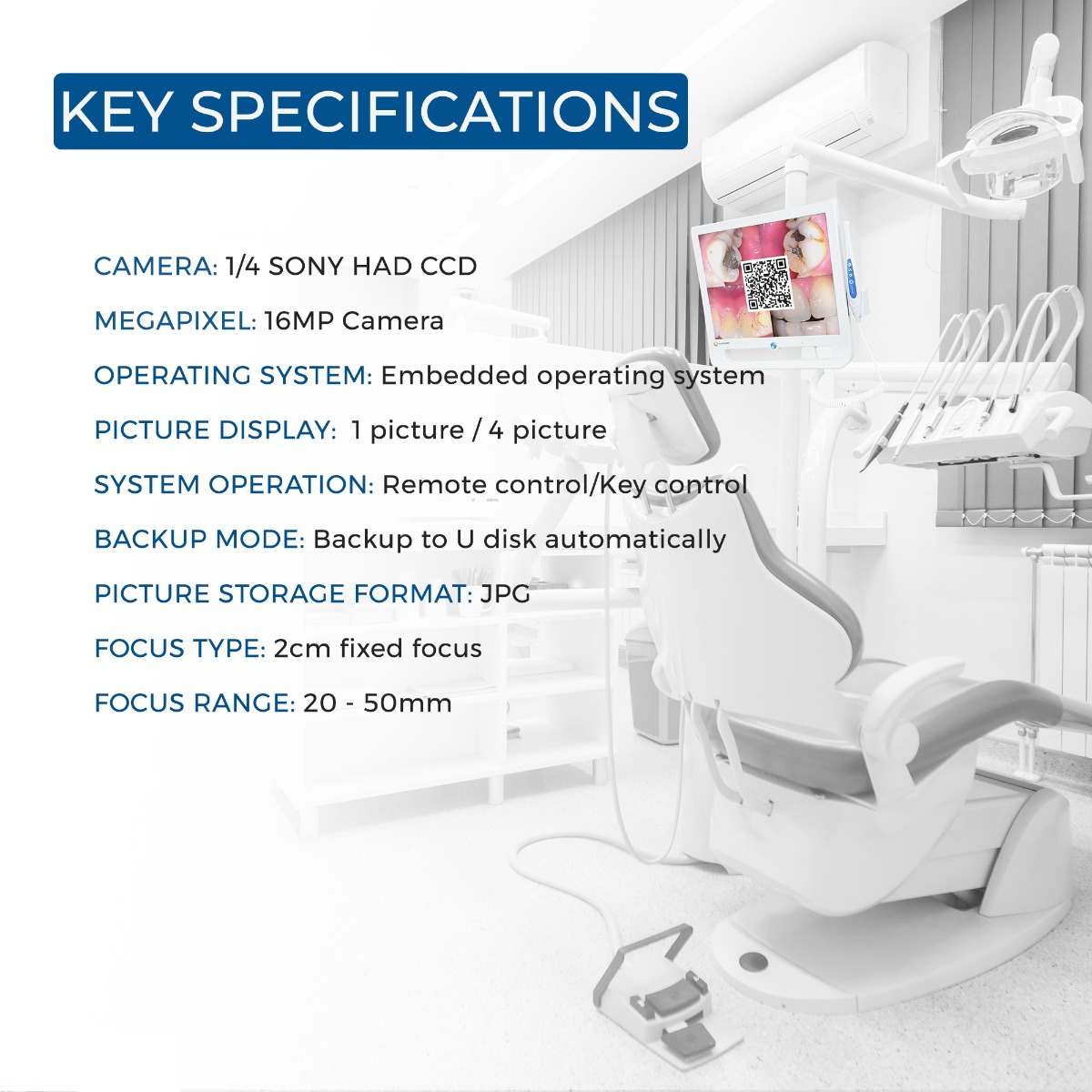 KEY SPECIFICATIONS

CAMERA: 1/4 SONY HAD CCD

MEGAPIXEL: 16MP Camera

OPERATING SYSTEM: Embedded operating system

PICTURE DISPLAY: 1 picture / 4 picture

SYSTEM OPERATION: Remote control/Key control

BACKUP MODE: Backup to U disk automatically

PICTURE STORAGE FORMAT: JPG

FOCUS TYPE: 2cm fixed focus

FOCUS RANGE: 20 - 50mm